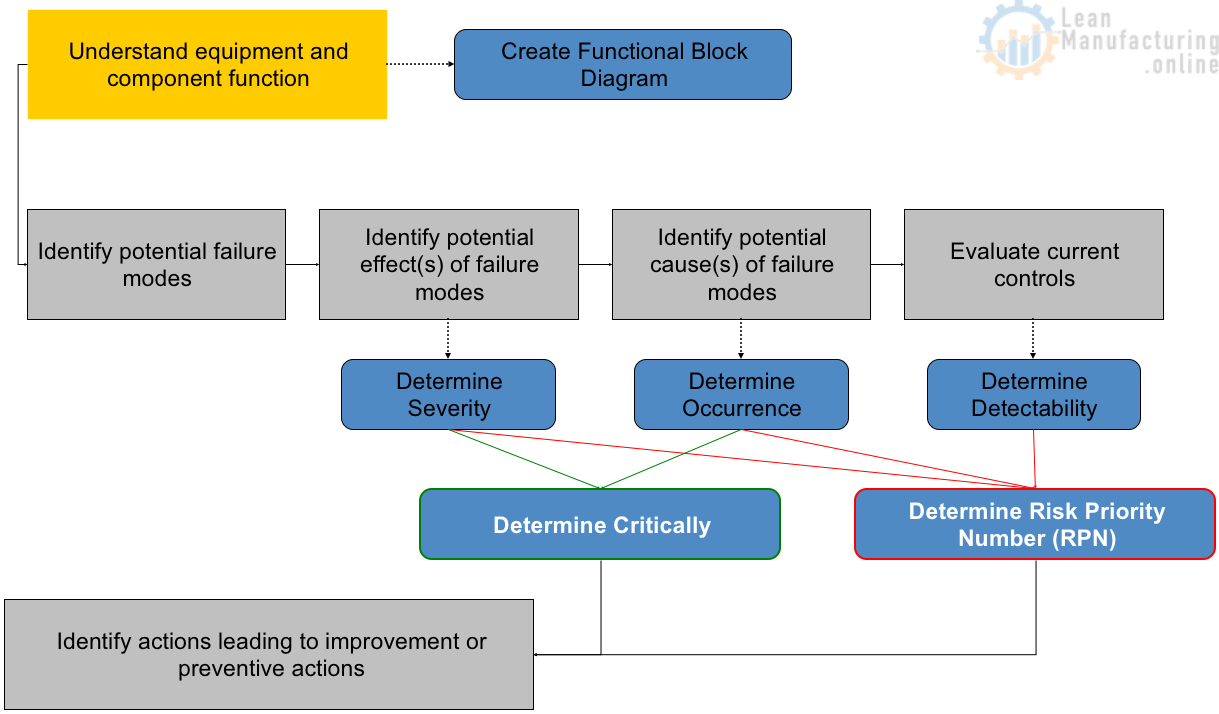 Understand equipment and component function

Create Functional Block Diagram

Lean Manufacturing .online

Identify potential failure modes

Identify potential effect(s) of failure modes

Identify potential cause(s) of failure modes

Evaluate current controls

Determine Severity

Determine Occurrence

Determine Detectability

Determine Critically

Determine Risk Priority Number (RPN)

Identify actions leading to improvement or preventive actions